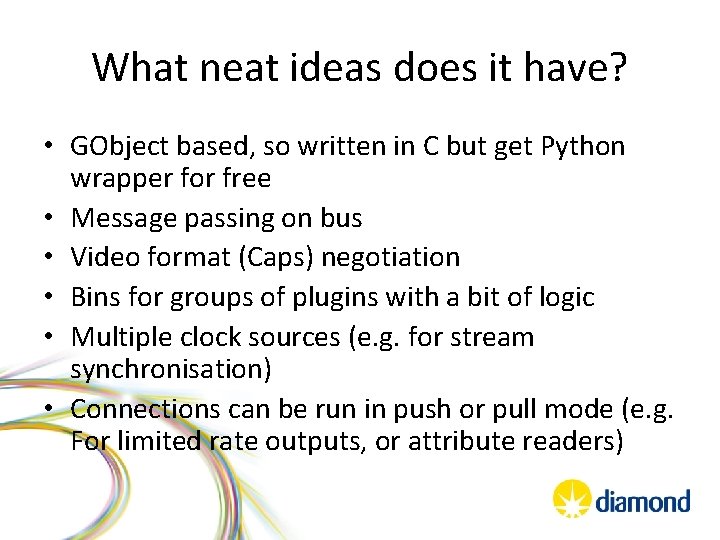 What neat ideas does it have?

• GObject based, so written in C but get Python wrapper for free
• Message passing on bus
• Video format (Caps) negotiation
• Bins for groups of plugins with a bit of logic
• Multiple clock sources (e.g. for stream synchronisation)
• Connections can be run in push or pull mode (e.g. For limited rate outputs, or attribute readers)

diamond